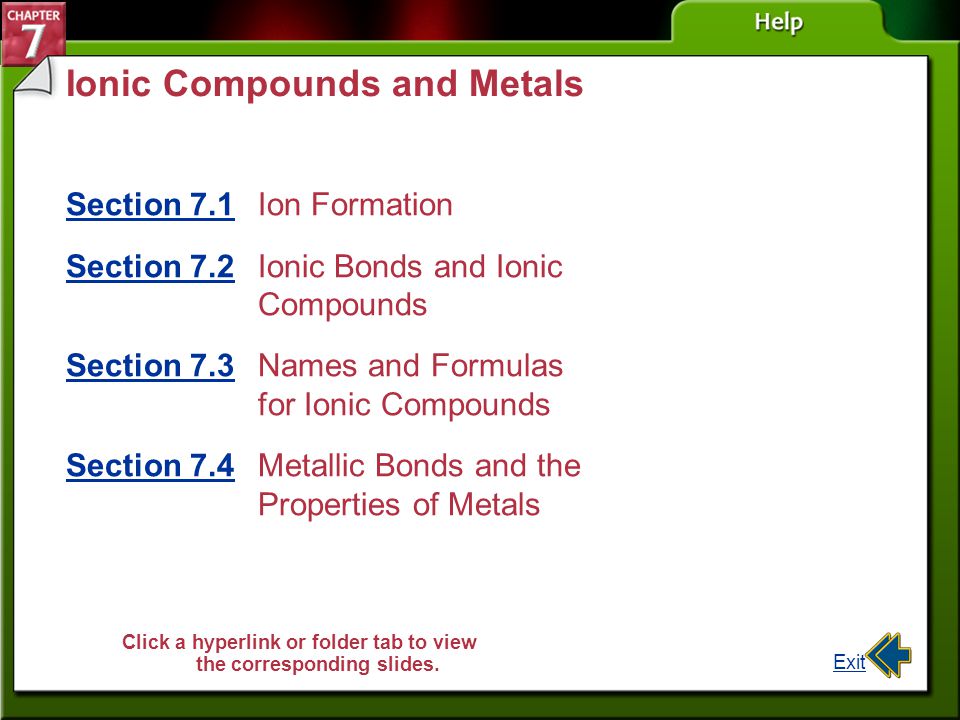 CHAPTER 7

Help

Ionic Compounds and Metals

Section 7.1 Ion Formation

Section 7.2 Ionic Bonds and Ionic Compounds

Section 7.3 Names and Formulas for Ionic Compounds

Section 7.4 Metallic Bonds and the Properties of Metals

Click a hyperlink or folder tab to view the corresponding slides.

Exit